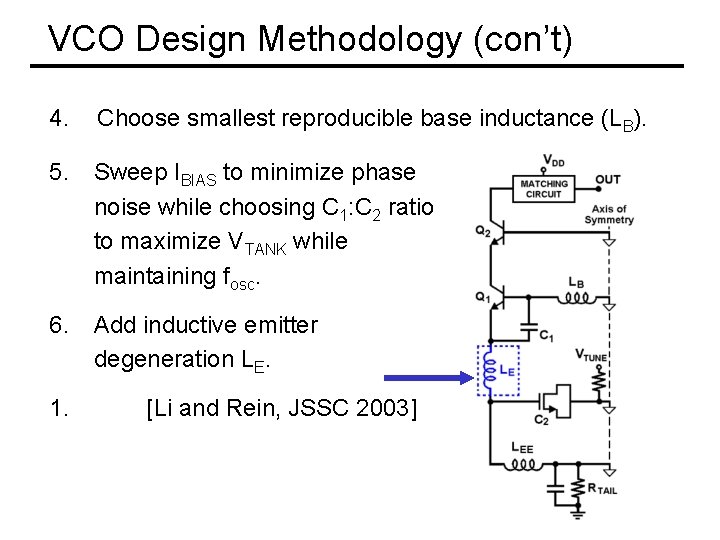 VCO Design Methodology (con't)

4. Choose smallest reproducible base inductance ($L_B$).

5. Sweep $I_{BIAS}$ to minimize phase noise while choosing $C_1$:$C_2$ ratio to maximize $V_{TANK}$ while maintaining $f_{osc}$.

6. Add inductive emitter degeneration $L_E$.

1. [Li and Rein, JSSC 2003]

$V_{DD}$
MATCHING CIRCUIT
OUT
Axis of Symmetry
$Q_2$
$Q_1$
$L_B$
$C_1$
$L_E$
$V_{TUNE}$
$C_2$
$L_{EE}$
$R_{TAIL}$